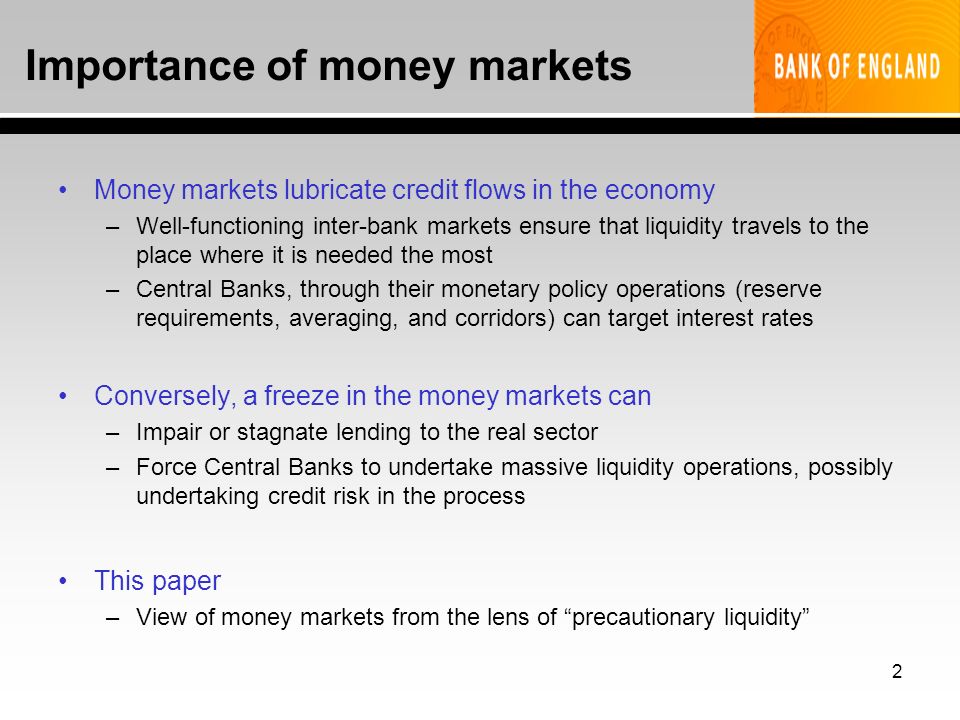 Importance of money markets

BANK OF ENGLAND

• Money markets lubricate credit flows in the economy
– Well-functioning inter-bank markets ensure that liquidity travels to the place where it is needed the most
– Central Banks, through their monetary policy operations (reserve requirements, averaging, and corridors) can target interest rates

• Conversely, a freeze in the money markets can
– Impair or stagnate lending to the real sector
– Force Central Banks to undertake massive liquidity operations, possibly undertaking credit risk in the process

• This paper
– View of money markets from the lens of “precautionary liquidity”

2